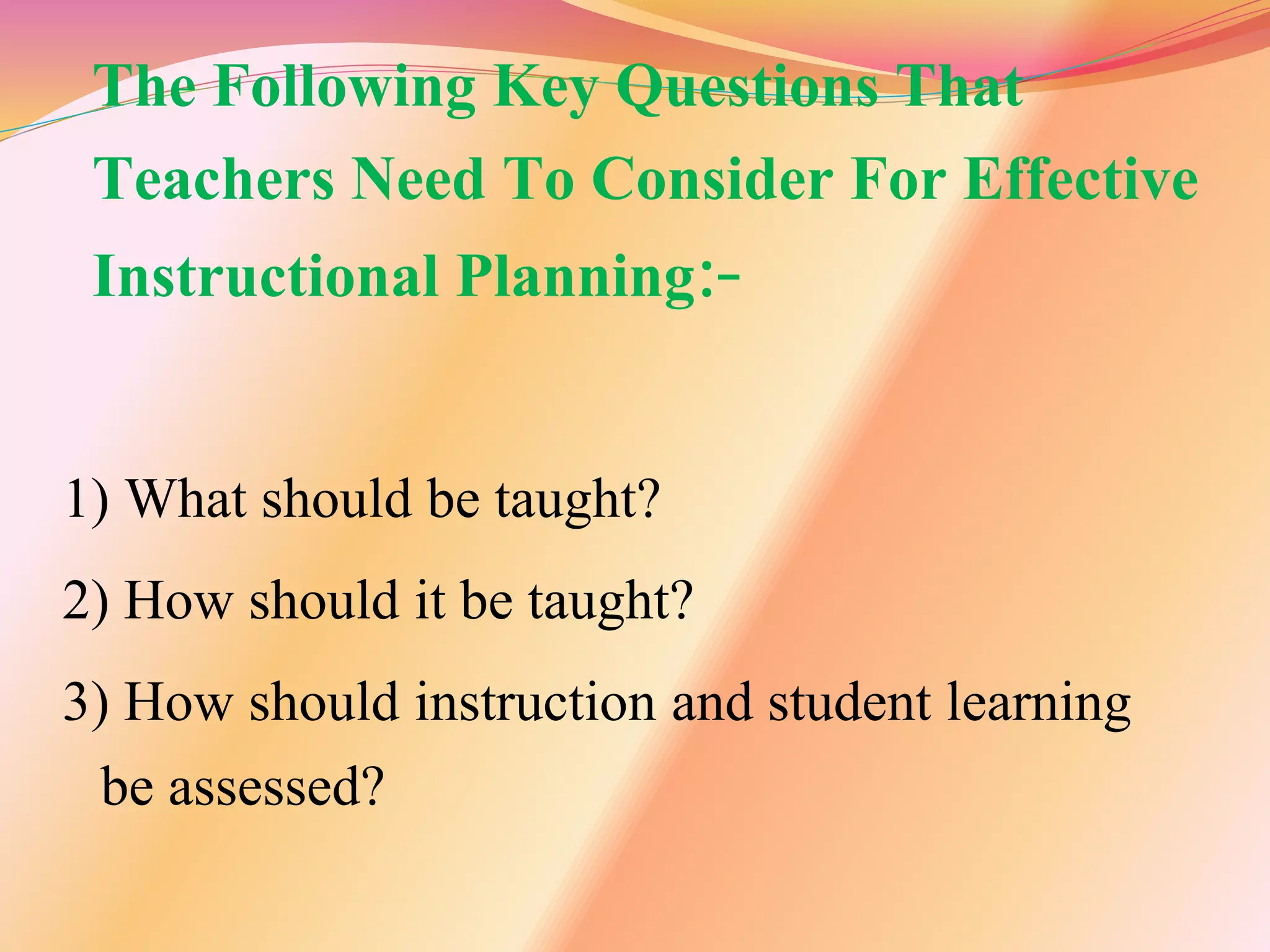 The Following Key Questions That Teachers Need To Consider For Effective Instructional Planning:-

1) What should be taught?

2) How should it be taught?

3) How should instruction and student learning be assessed?